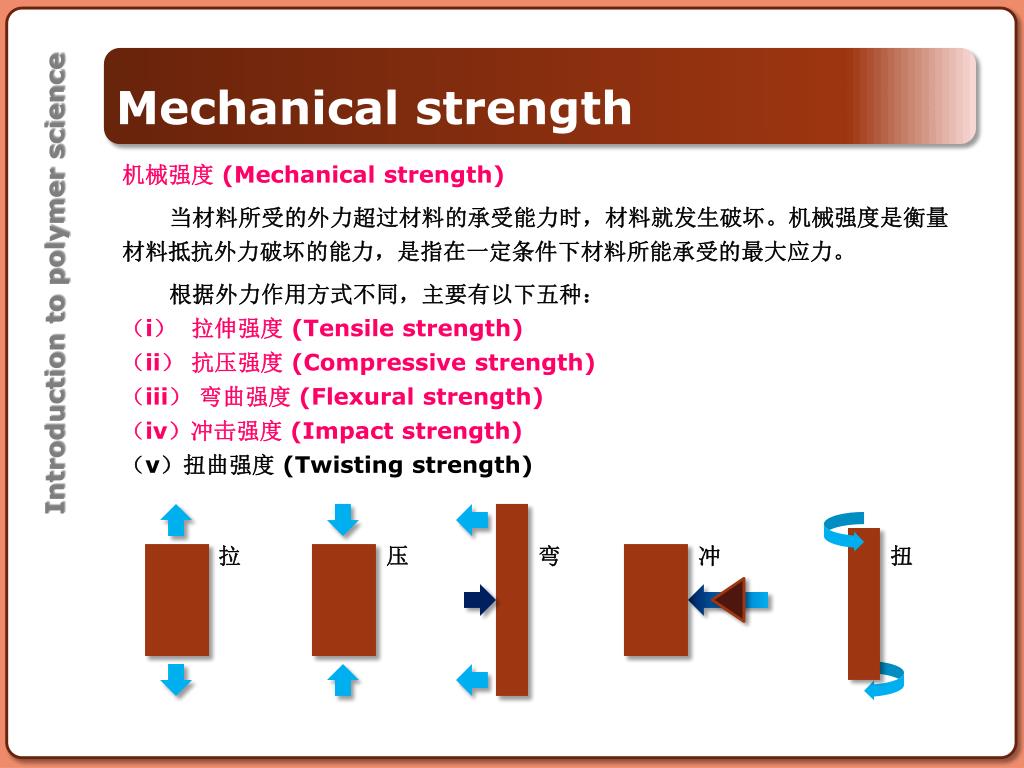 Introduction to polymer science

Mechanical strength

机械强度 (Mechanical strength)

当材料所受的外力超过材料的承受能力时，材料就发生破坏。机械强度是衡量材料抵抗外力破坏的能力，是指在一定条件下材料所能承受的最大应力。

根据外力作用方式不同，主要有以下五种：
（i） 拉伸强度 (Tensile strength)
（ii） 抗压强度 (Compressive strength)
（iii） 弯曲强度 (Flexural strength)
（iv）冲击强度 (Impact strength)
（v）扭曲强度 (Twisting strength)

拉

压

弯

冲

扭